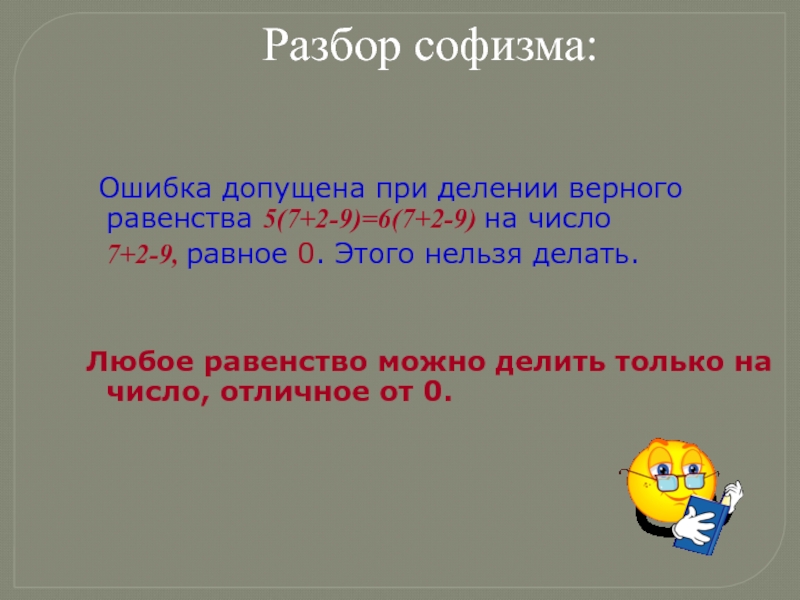 Разбор софизма:

Ошибка допущена при делении верного равенства $5(7+2-9)=6(7+2-9)$ на число $7+2-9$, равное 0. Этого нельзя делать.

Любое равенство можно делить только на число, отличное от 0.